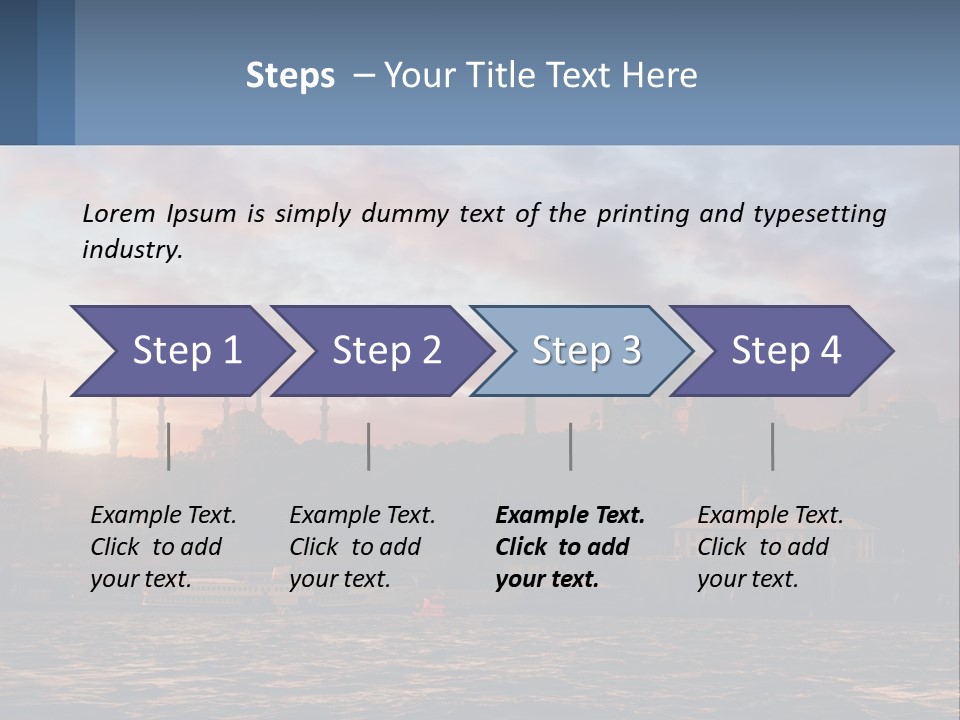 Steps – Your Title Text Here

Lorem Ipsum is simply dummy text of the printing and typesetting industry.

Step 1

Step 2

Step 3

Step 4

Example Text. Click to add your text.

Example Text. Click to add your text.

Example Text. Click to add your text.

Example Text. Click to add your text.